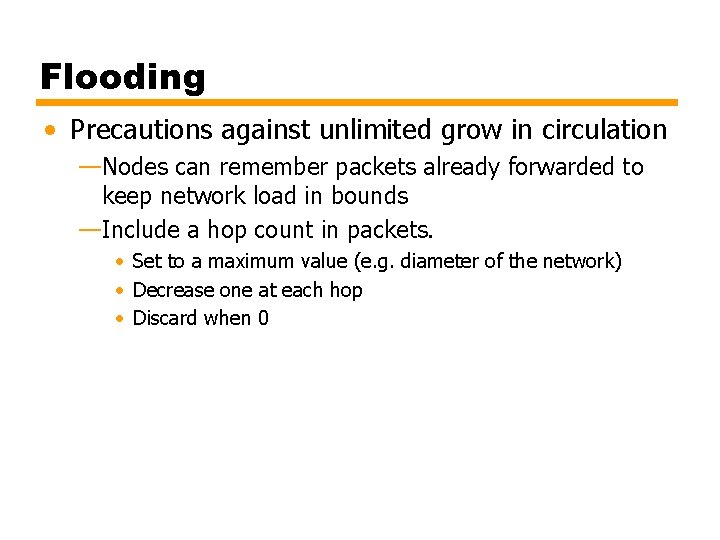 Flooding

• Precautions against unlimited grow in circulation
—Nodes can remember packets already forwarded to keep network load in bounds
—Include a hop count in packets.
• Set to a maximum value (e.g. diameter of the network)
• Decrease one at each hop
• Discard when 0